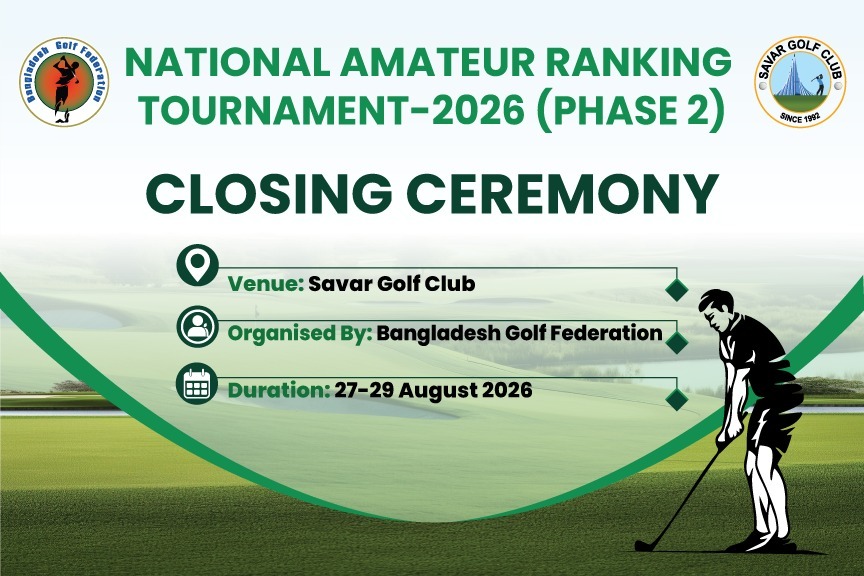 Bangladesh Golf Federation

NATIONAL AMATEUR RANKING TOURNAMENT-2026 (PHASE 2)

SAVAR GOLF CLUB
SINCE 1992

CLOSING CEREMONY

Venue: Savar Golf Club

Organised By: Bangladesh Golf Federation

Duration: 27-29 August 2026